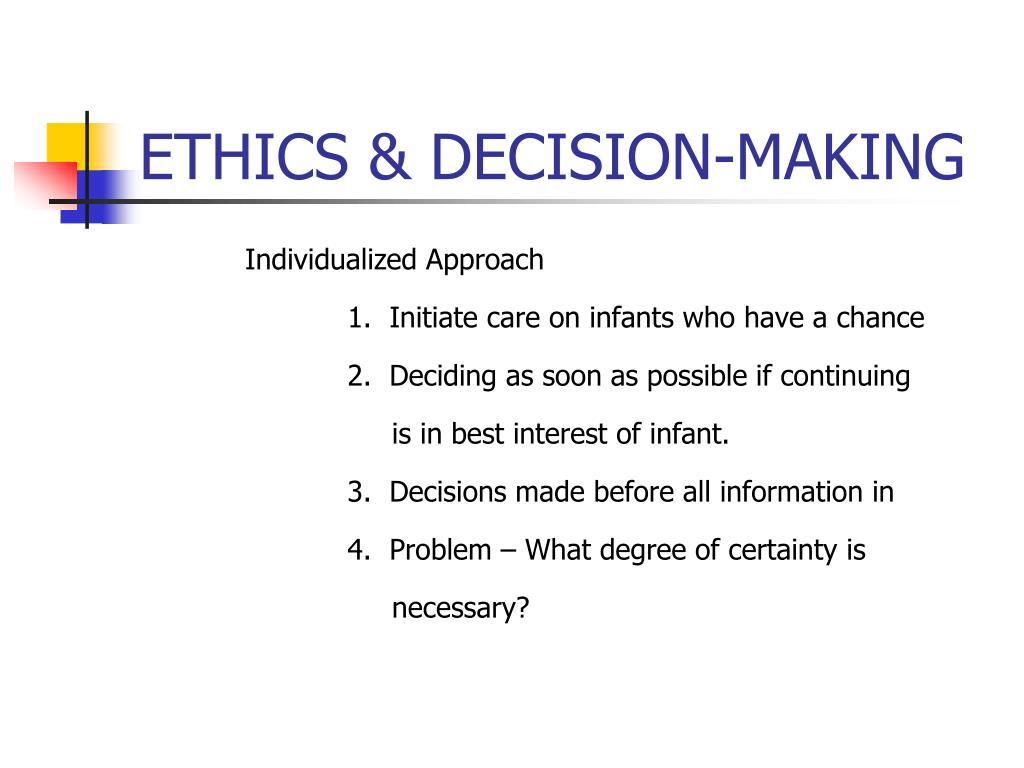 ETHICS & DECISION-MAKING

Individualized Approach

1. Initiate care on infants who have a chance

2. Deciding as soon as possible if continuing is in best interest of infant.

3. Decisions made before all information in

4. Problem – What degree of certainty is necessary?